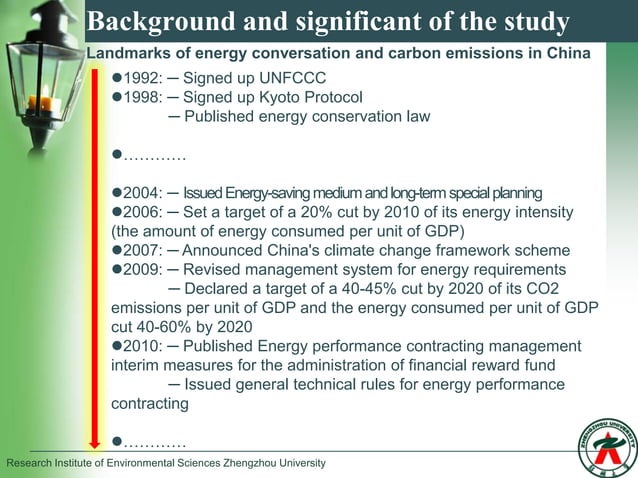 Background and significant of the study

Landmarks of energy conversation and carbon emissions in China

●1992: ─ Signed up UNFCCC
●1998: ─ Signed up Kyoto Protocol
─ Published energy conservation law

●…………

●2004: ─ Issued Energy-saving medium and long-term special planning
●2006: ─ Set a target of a 20% cut by 2010 of its energy intensity (the amount of energy consumed per unit of GDP)
●2007: ─ Announced China's climate change framework scheme
●2009: ─ Revised management system for energy requirements
─ Declared a target of a 40-45% cut by 2020 of its CO2 emissions per unit of GDP and the energy consumed per unit of GDP cut 40-60% by 2020
●2010: ─ Published Energy performance contracting management interim measures for the administration of financial reward fund
─ Issued general technical rules for energy performance contracting

●…………

Research Institute of Environmental Sciences Zhengzhou University

ZHENGZHOU UNIVERSITY